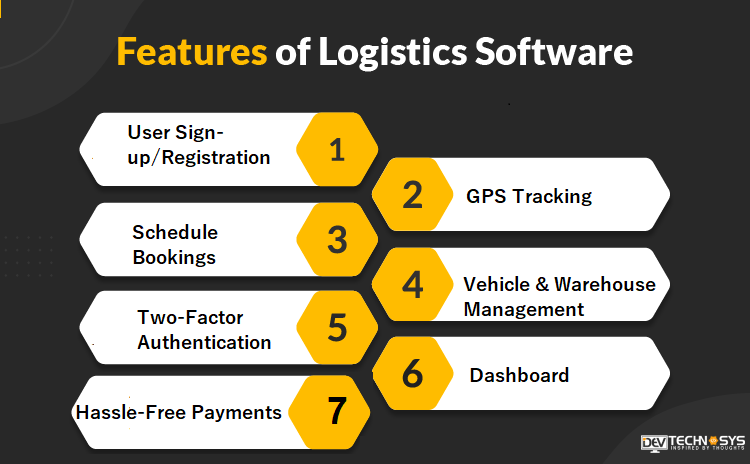 Features of Logistics Software

User Sign-up/Registration 1

2 GPS Tracking

Schedule Bookings 3

4 Vehicle & Warehouse Management

Two-Factor Authentication 5

6 Dashboard

Hassle-Free Payments 7

DEV TECHNOSYS
INSPIRED BY THOUGHTS